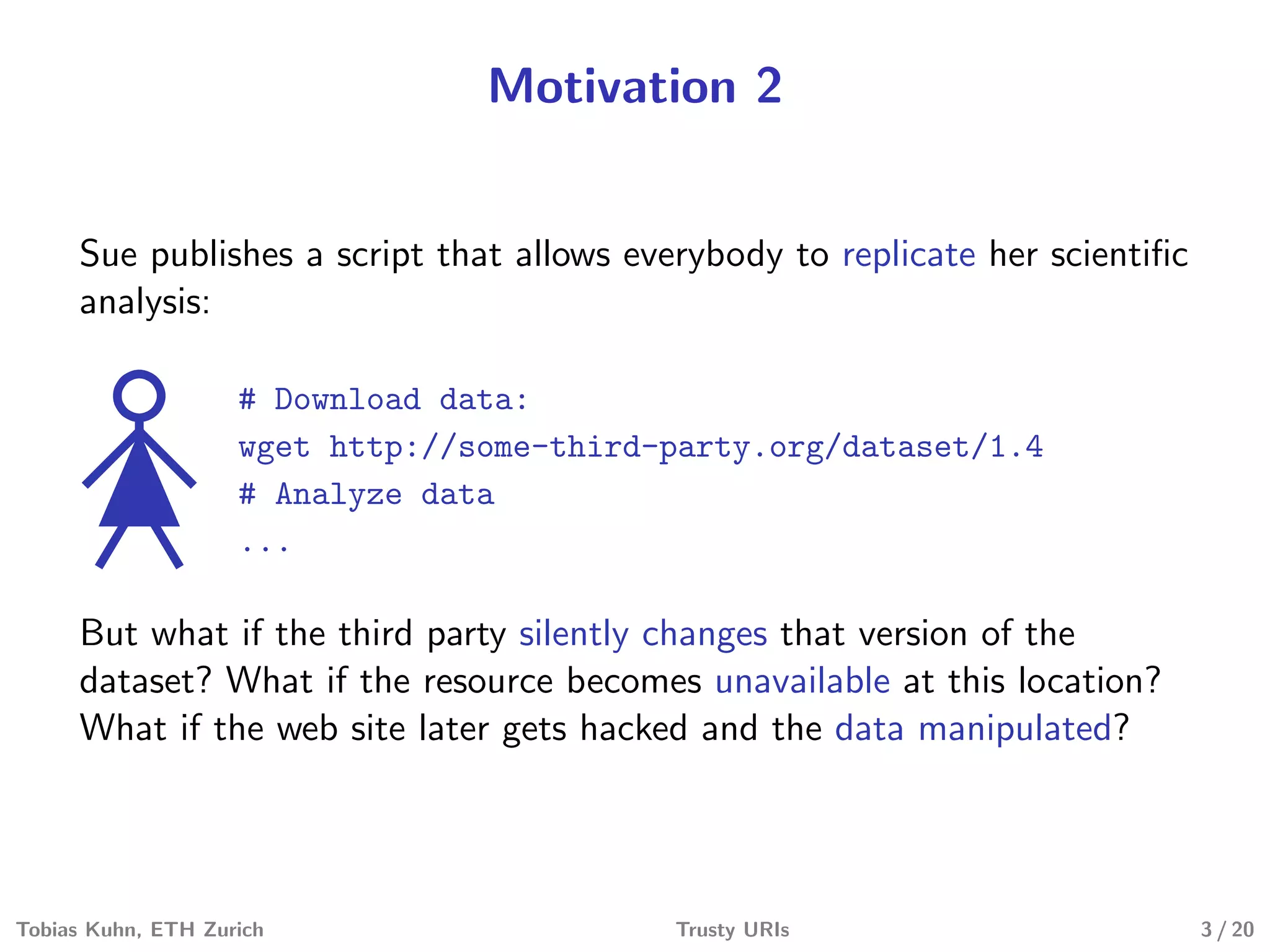 Motivation 2

Sue publishes a script that allows everybody to replicate her scientific analysis:

# Download data:
wget http://some-third-party.org/dataset/1.4
# Analyze data
...

But what if the third party silently changes that version of the dataset? What if the resource becomes unavailable at this location? What if the web site later gets hacked and the data manipulated?

Tobias Kuhn, ETH Zurich Trusty URIs 3 / 20